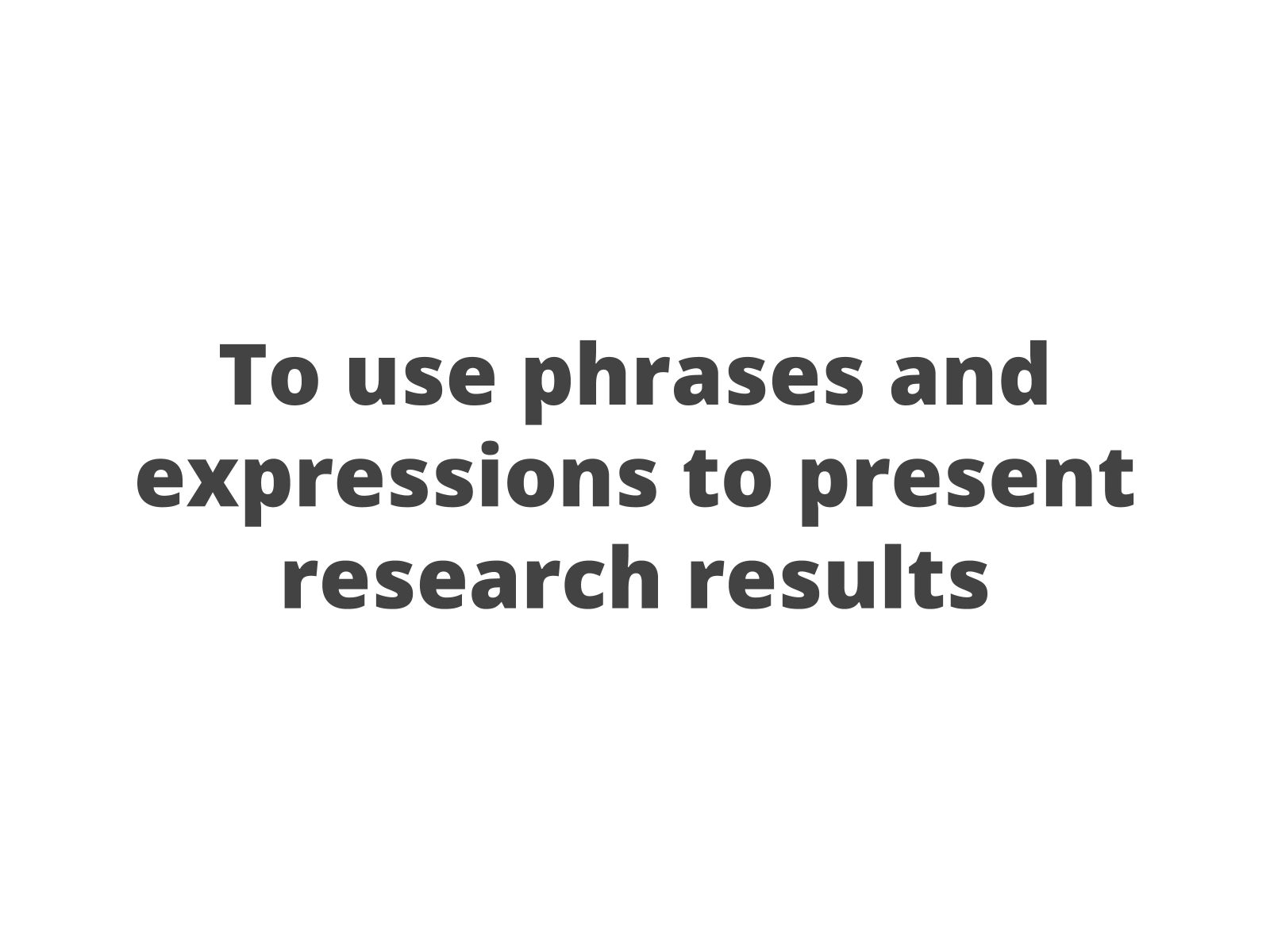 To use phrases and expressions to present research results